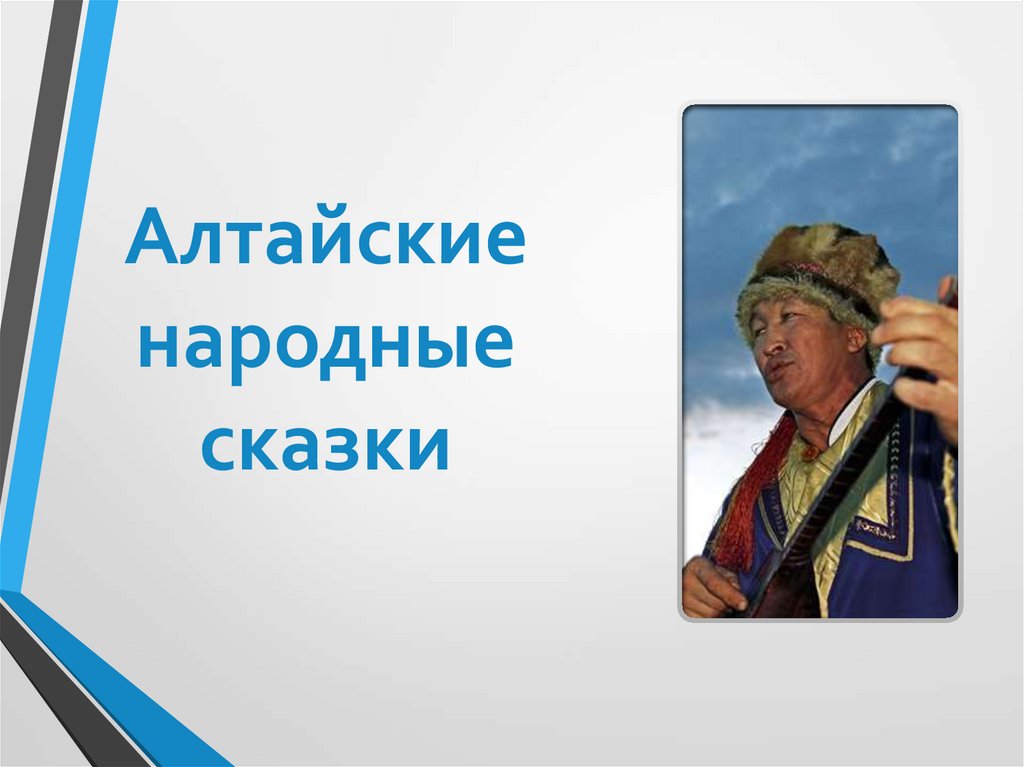 Алтайские народные сказки